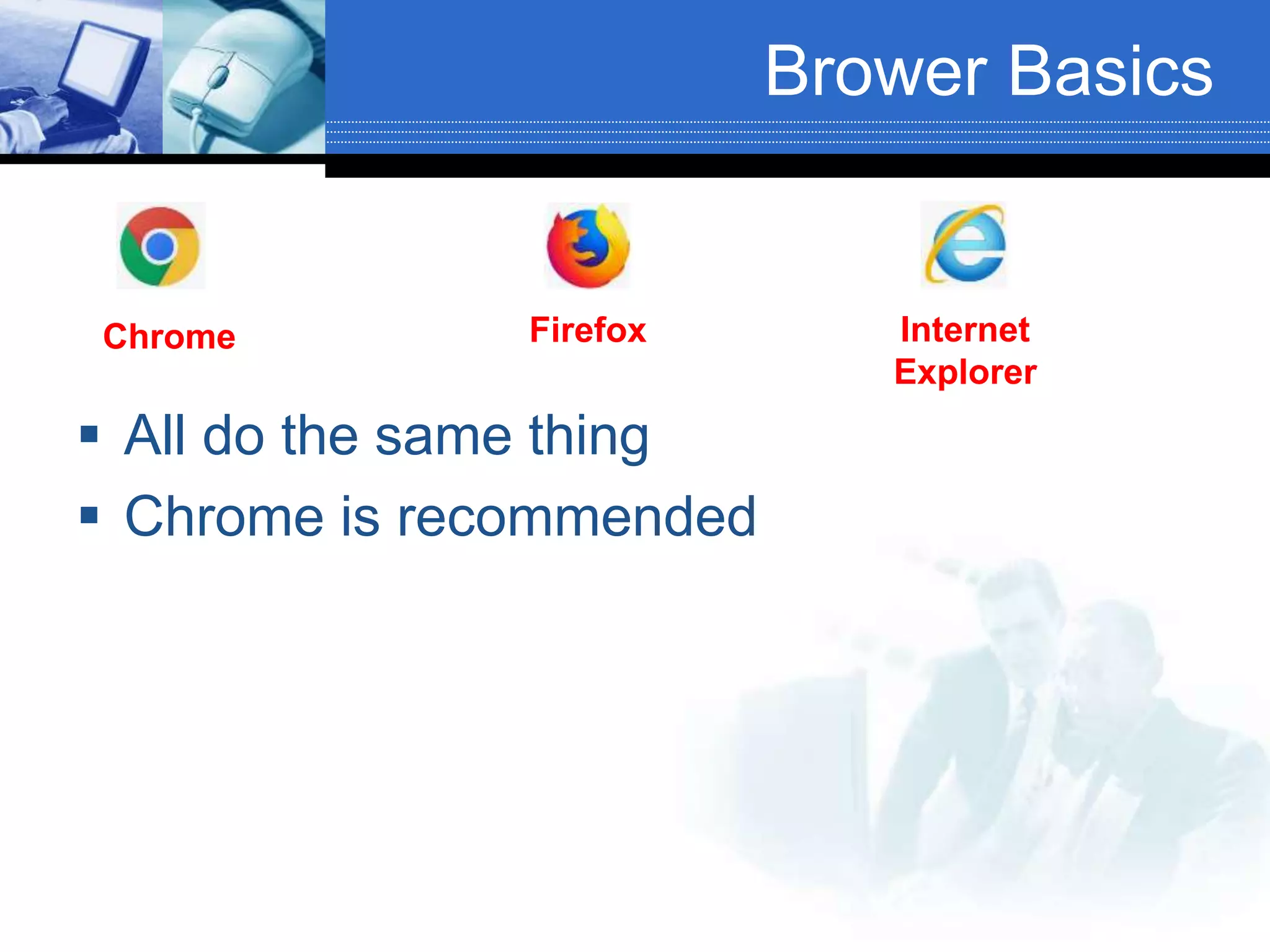 Brower Basics

Chrome

Firefox

Internet Explorer

▪ All do the same thing
▪ Chrome is recommended